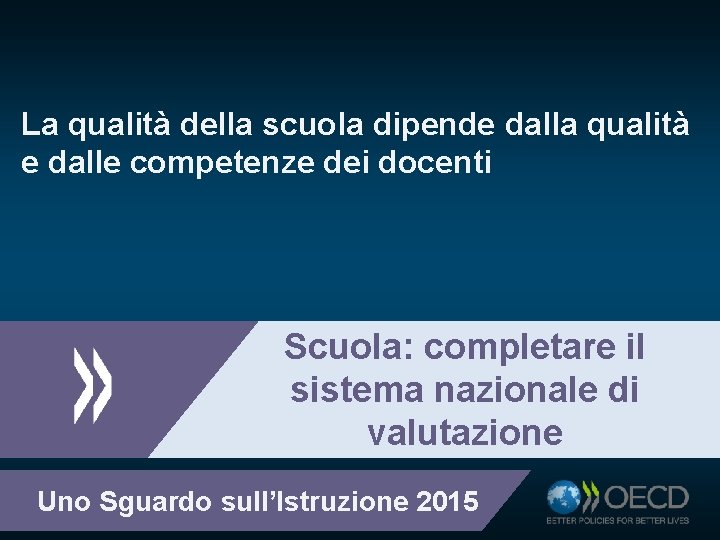 La qualità della scuola dipende dalla qualità e dalle competenze dei docenti

Scuola: completare il sistema nazionale di valutazione

Uno Sguardo sull'Istruzione 2015

OECD
BETTER POLICIES FOR BETTER LIVES